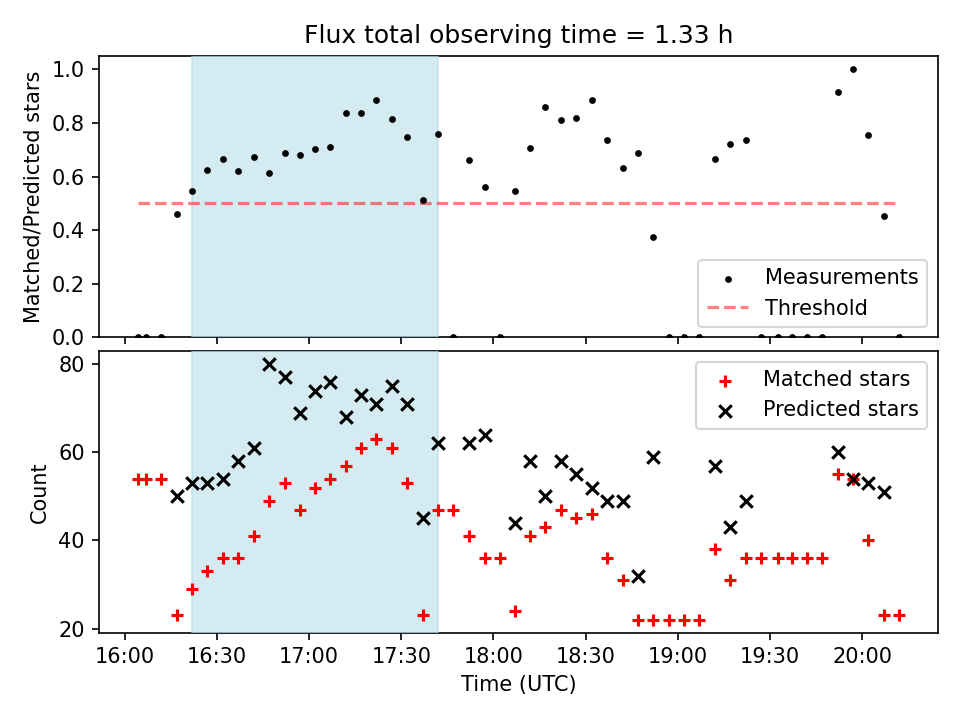 Flux total observing time = 1.33 h

Matched/Predicted stars

1.0
0.8
0.6
0.4
0.2
0.0

Measurements
Threshold

Count

80
60
40
20

Matched stars
Predicted stars

16:00 16:30 17:00 17:30 18:00 18:30 19:00 19:30 20:00
Time (UTC)